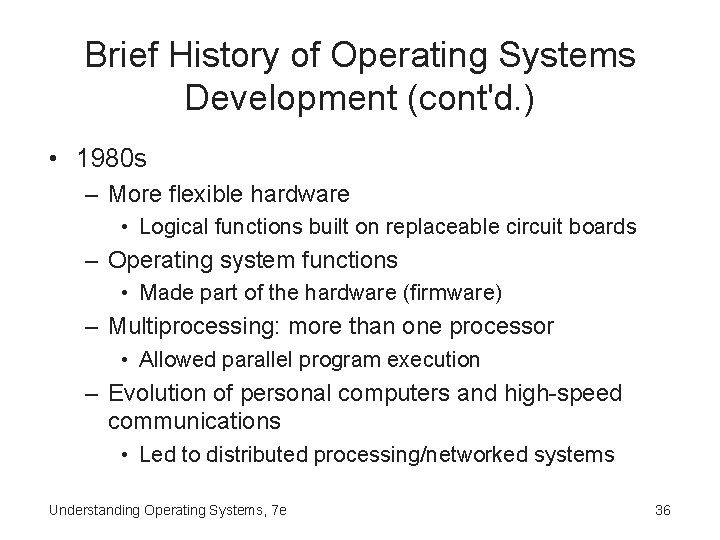 Brief History of Operating Systems Development (cont'd.)

• 1980s
– More flexible hardware
• Logical functions built on replaceable circuit boards
– Operating system functions
• Made part of the hardware (firmware)
– Multiprocessing: more than one processor
• Allowed parallel program execution
– Evolution of personal computers and high-speed communications
• Led to distributed processing/networked systems

Understanding Operating Systems, 7e

36